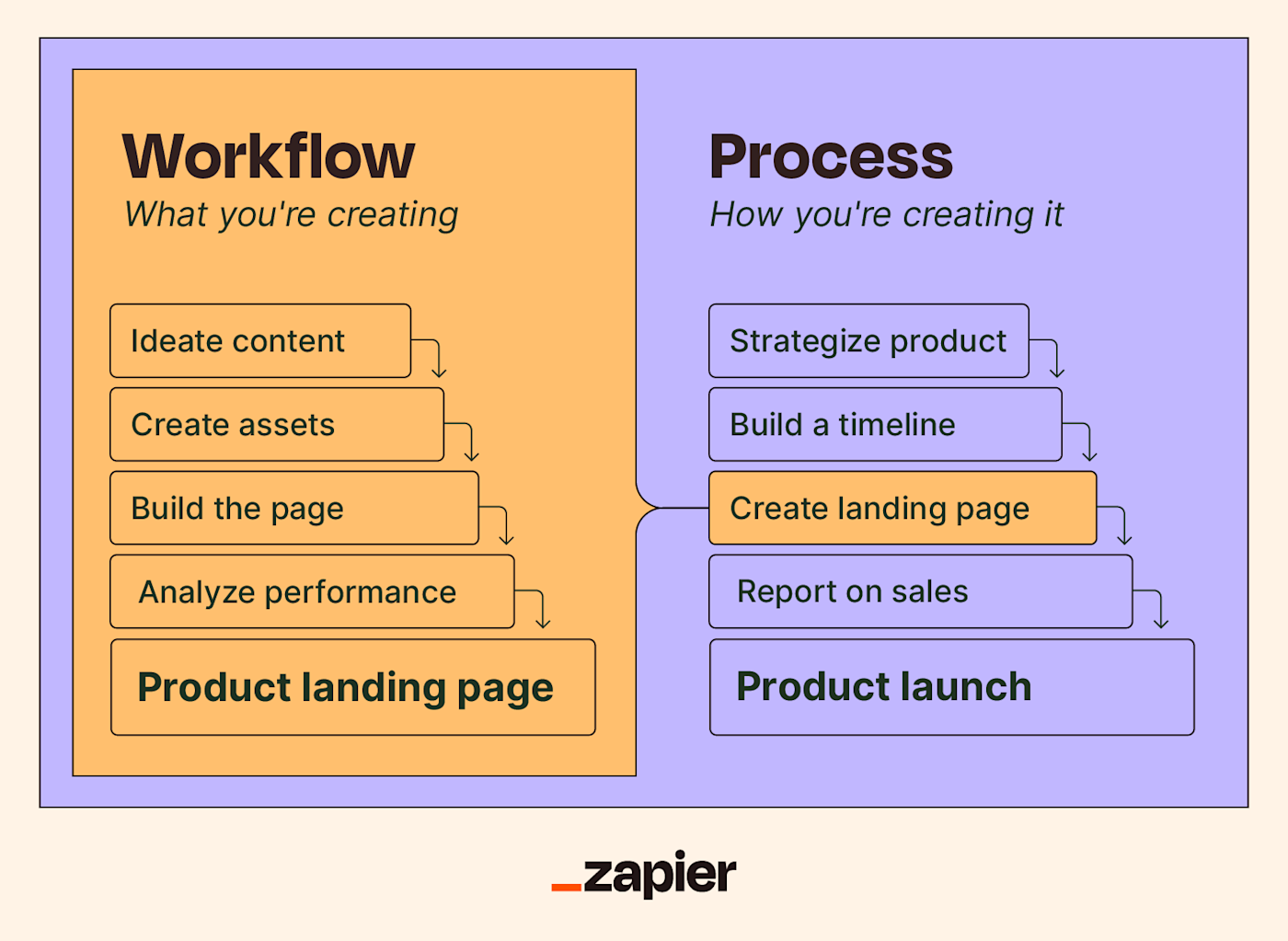 Workflow
What you're creating

Ideate content
Create assets
Build the page
Analyze performance
Product landing page

Process
How you're creating it

Strategize product
Build a timeline
Create landing page
Report on sales
Product launch

_zapier